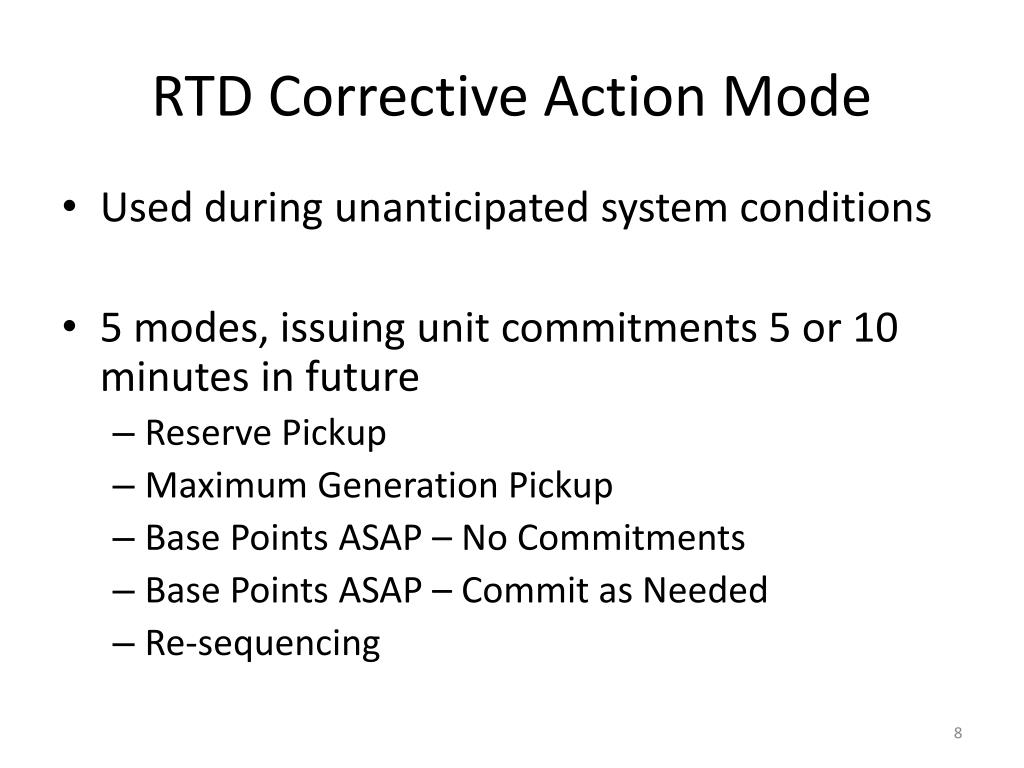 RTD Corrective Action Mode

• Used during unanticipated system conditions

• 5 modes, issuing unit commitments 5 or 10 minutes in future
– Reserve Pickup
– Maximum Generation Pickup
– Base Points ASAP – No Commitments
– Base Points ASAP – Commit as Needed
– Re-sequencing

8